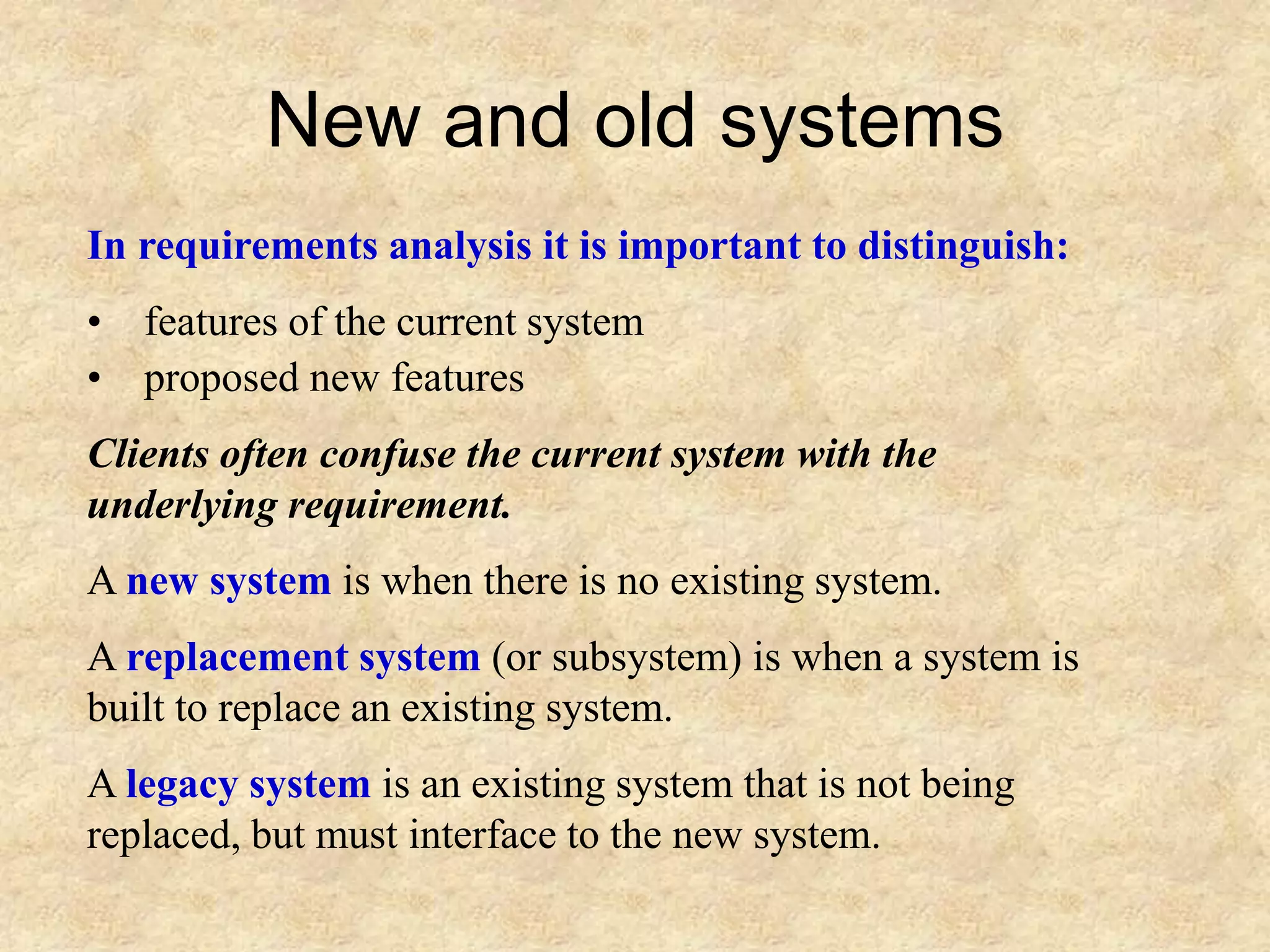 New and old systems

In requirements analysis it is important to distinguish:

• features of the current system
• proposed new features

Clients often confuse the current system with the underlying requirement.

A new system is when there is no existing system.

A replacement system (or subsystem) is when a system is built to replace an existing system.

A legacy system is an existing system that is not being replaced, but must interface to the new system.